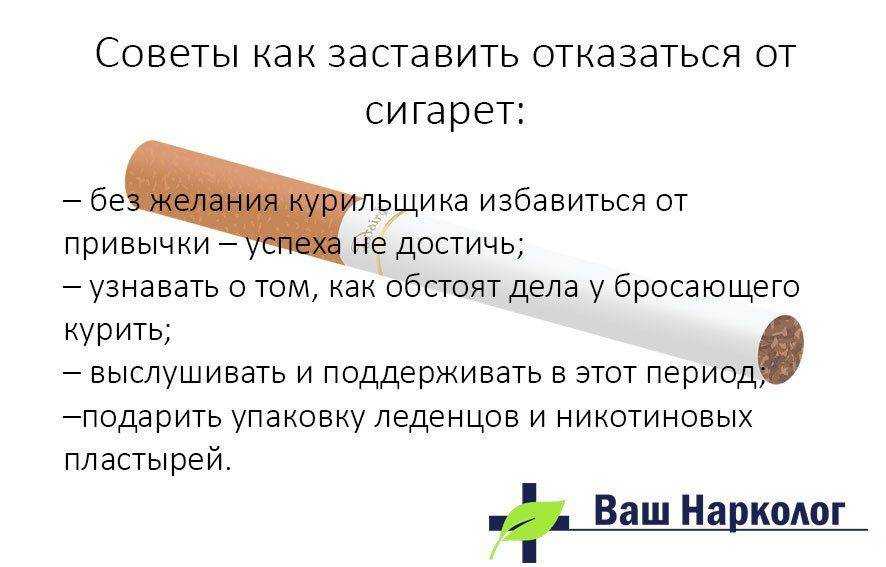 Советы как заставить отказаться от сигарет:

– без желания курильщика избавиться от привычки – успеха не достичь;
– узнавать о том, как обстоят дела у бросающего курить;
– выслушивать и поддерживать в этот период;
–подарить упаковку леденцов и никотиновых пластырей.

Ваш Нарколог